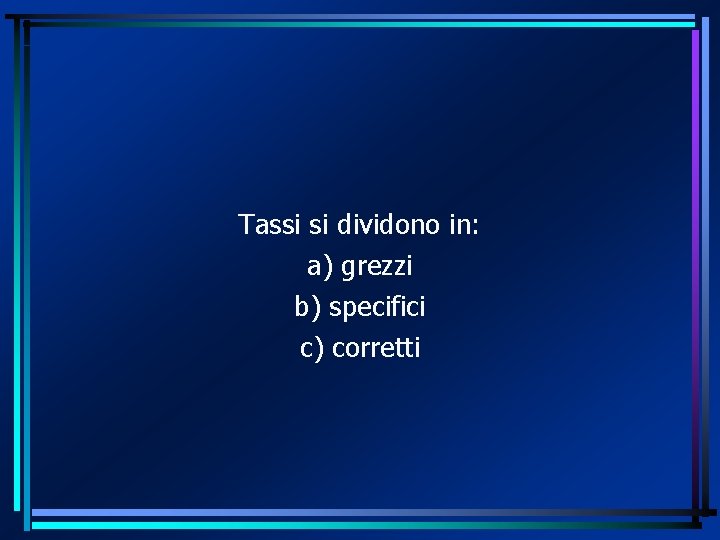 Tassi si dividono in:
a) grezzi
b) specifici
c) corretti